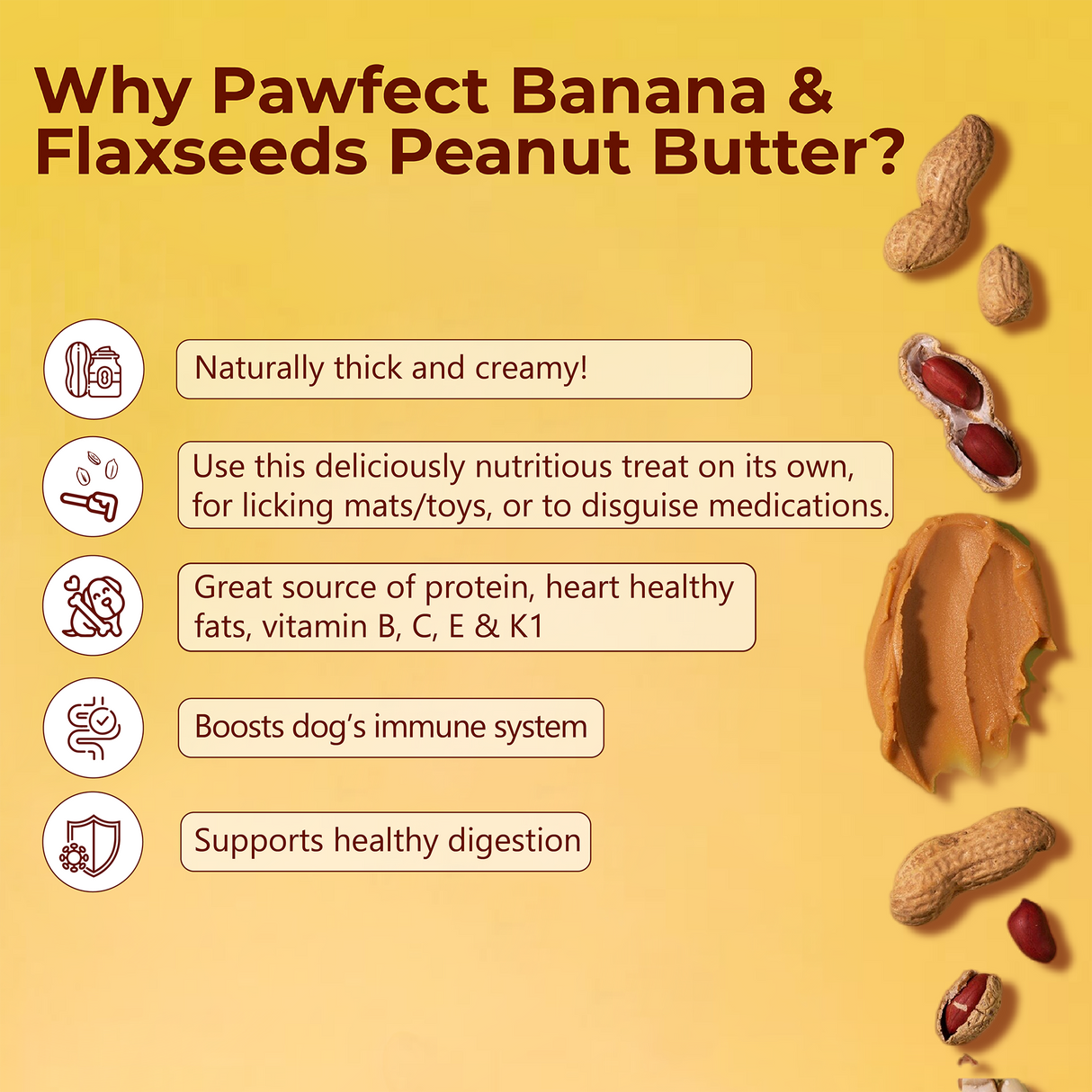 Why Pawfect Banana & Flaxseeds Peanut Butter?

Naturally thick and creamy!

Use this deliciously nutritious treat on its own, for licking mats/toys, or to disguise medications.

Great source of protein, heart healthy fats, vitamin B, C, E & K1

Boosts dog's immune system

Supports healthy digestion